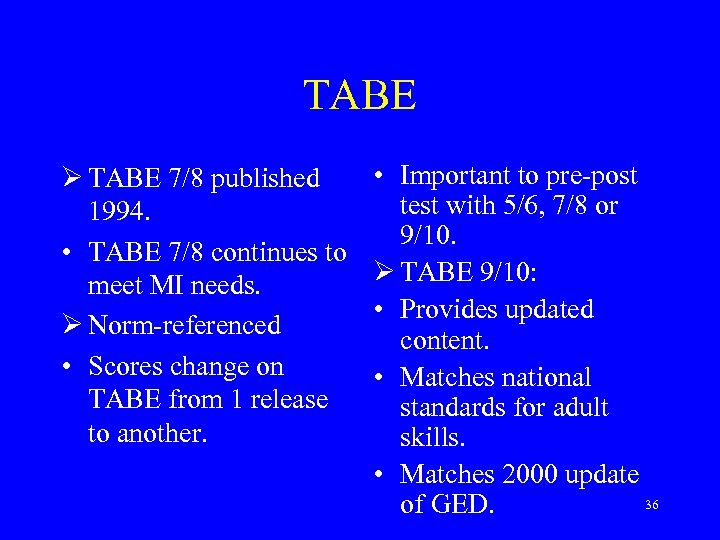 TABE

➢ TABE 7/8 published 1994.
• TABE 7/8 continues to meet MI needs.
➢ Norm-referenced
• Scores change on TABE from 1 release to another.

• Important to pre-post test with 5/6, 7/8 or 9/10.
➢ TABE 9/10:
• Provides updated content.
• Matches national standards for adult skills.
• Matches 2000 update of GED.

36